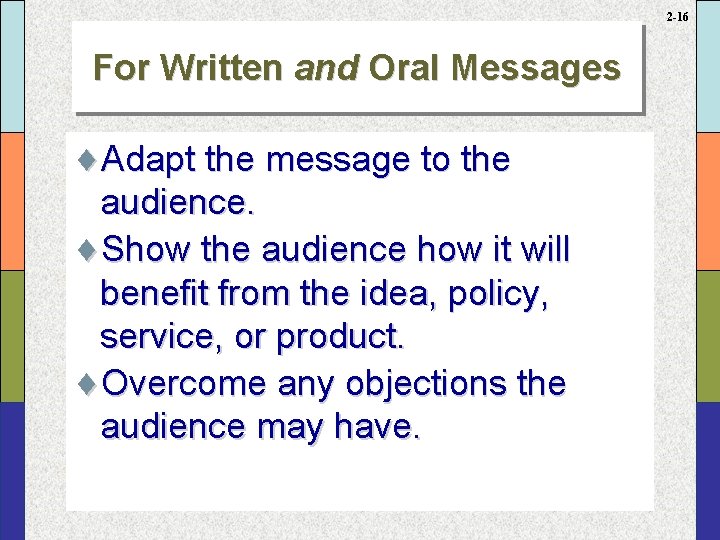 2-16

For Written and Oral Messages

♦ Adapt the message to the audience.

♦ Show the audience how it will benefit from the idea, policy, service, or product.

♦ Overcome any objections the audience may have.